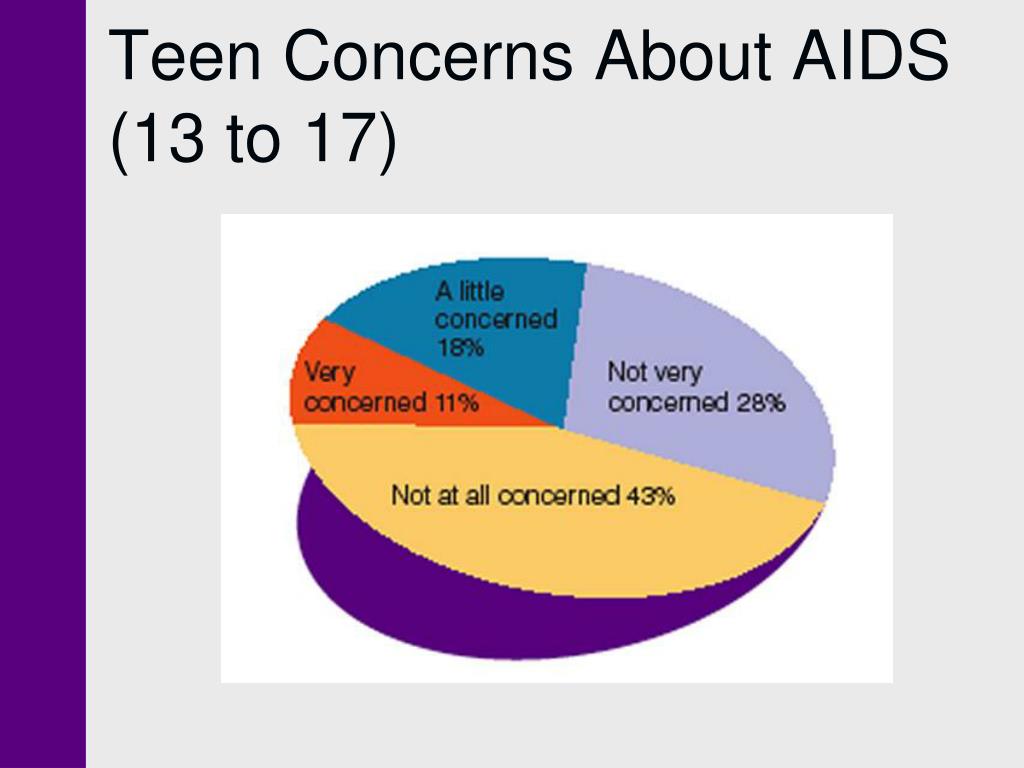 Teen Concerns About AIDS (13 to 17)

A little concerned 18%

Very concerned 11%

Not very concerned 28%

Not at all concerned 43%